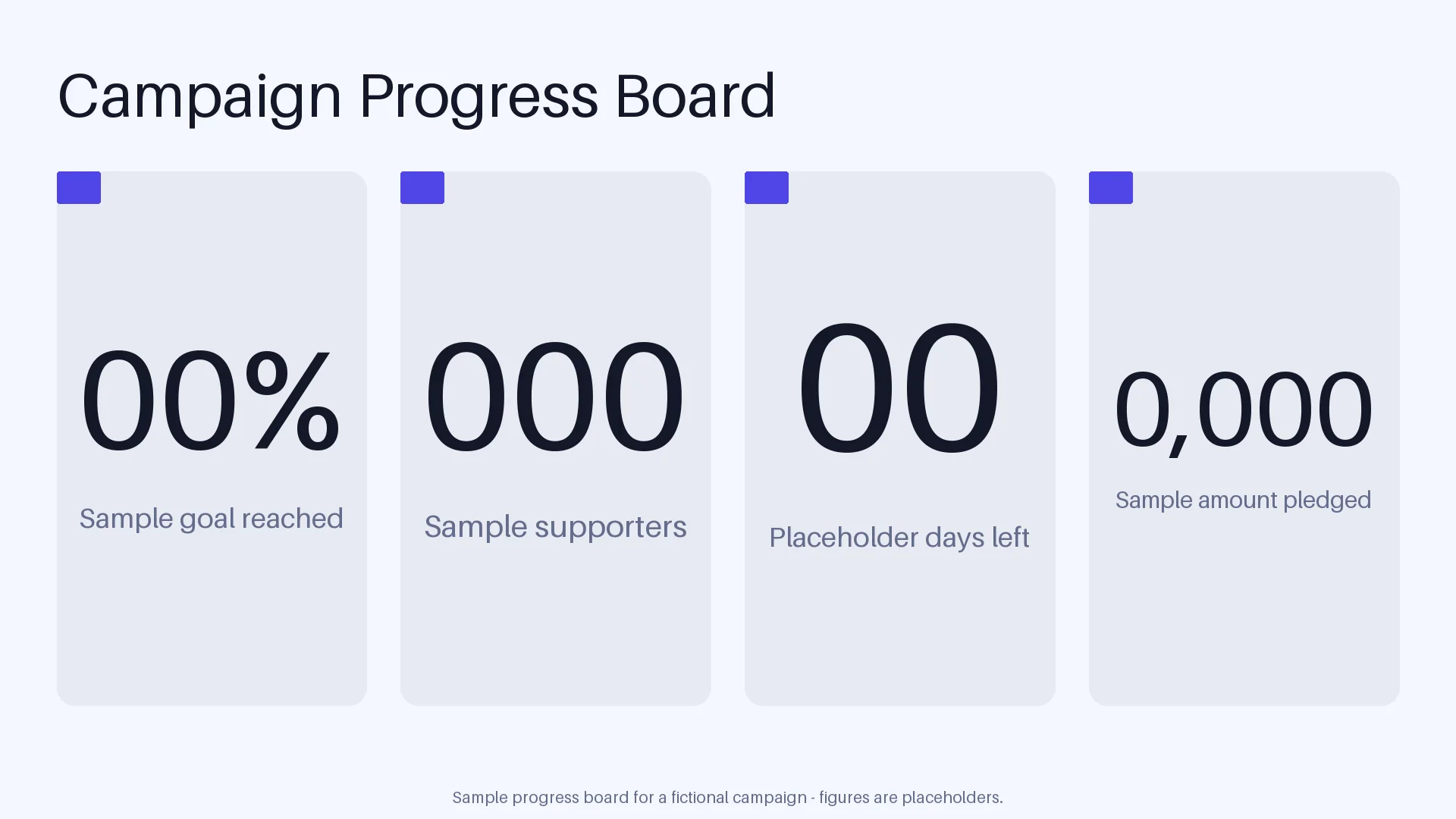 Campaign Progress Board

00%

Sample goal reached

000

Sample supporters

00

Placeholder days left

0,000

Sample amount pledged

Sample progress board for a fictional campaign - figures are placeholders.